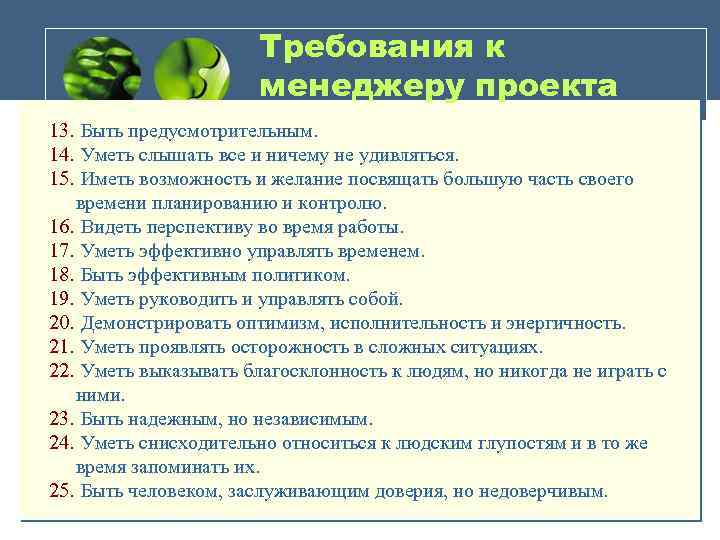 Требования к менеджеру проекта

13. Быть предусмотрительным.
14. Уметь слышать все и ничему не удивляться.
15. Иметь возможность и желание посвящать большую часть своего времени планированию и контролю.
16. Видеть перспективу во время работы.
17. Уметь эффективно управлять временем.
18. Быть эффективным политиком.
19. Уметь руководить и управлять собой.
20. Демонстрировать оптимизм, исполнительность и энергичность.
21. Уметь проявлять осторожность в сложных ситуациях.
22. Уметь выказывать благосклонность к людям, но никогда не играть с ними.
23. Быть надежным, но независимым.
24. Уметь снисходительно относиться к людским глупостям и в то же время запоминать их.
25. Быть человеком, заслуживающим доверия, но недоверчивым.